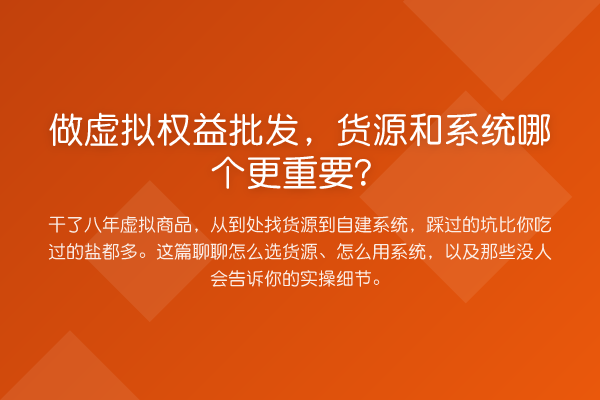 做虚拟权益批发，货源和系统哪个更重要?

干了八年虚拟商品，从到处找货源到自建系统，踩过的坑比你吃过的盐都多。这篇聊聊怎么选货源、怎么用系统，以及那些没人会告诉你的实操细节。